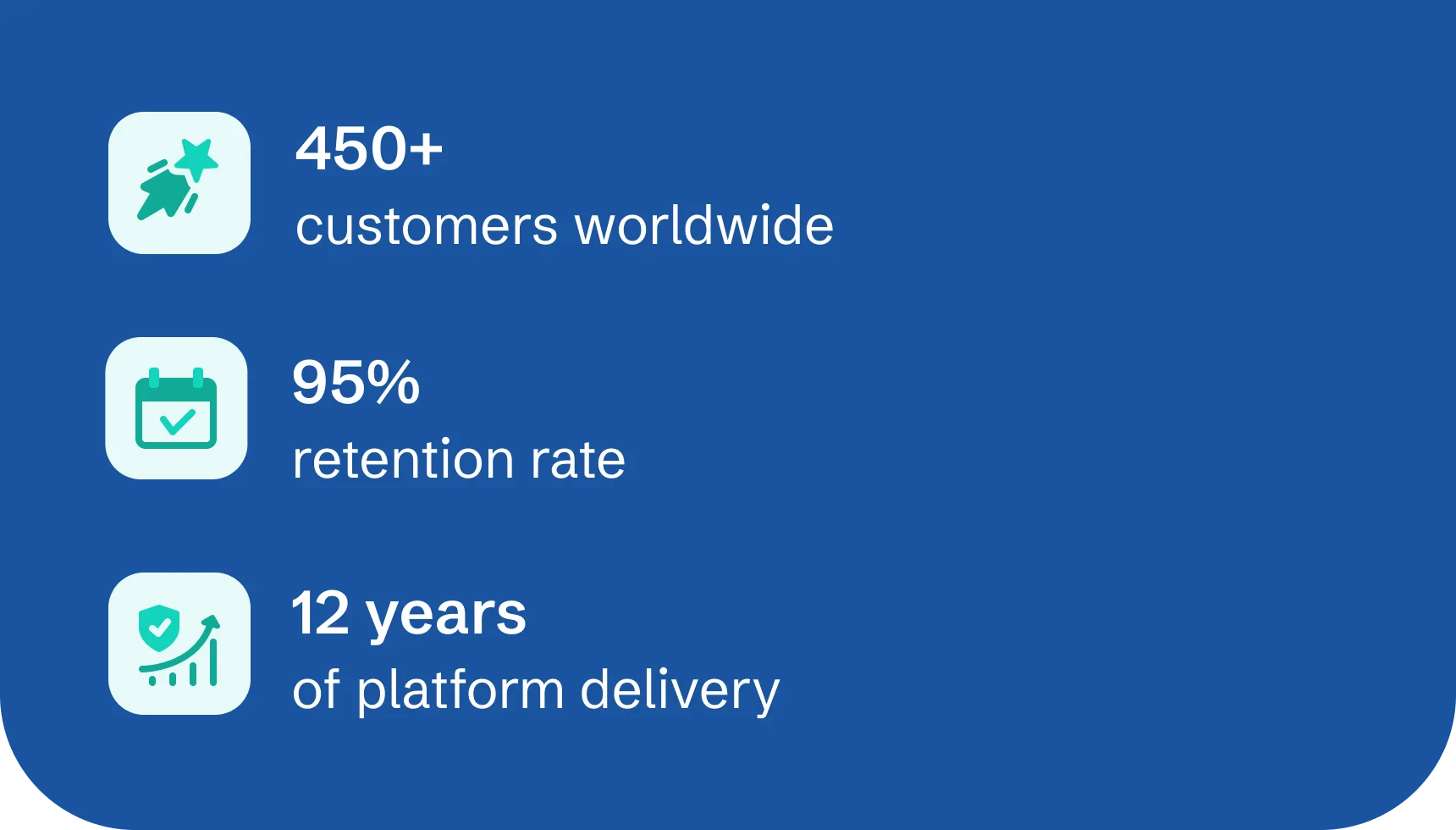 450+
customers worldwide

95%
retention rate

12 years
of platform delivery